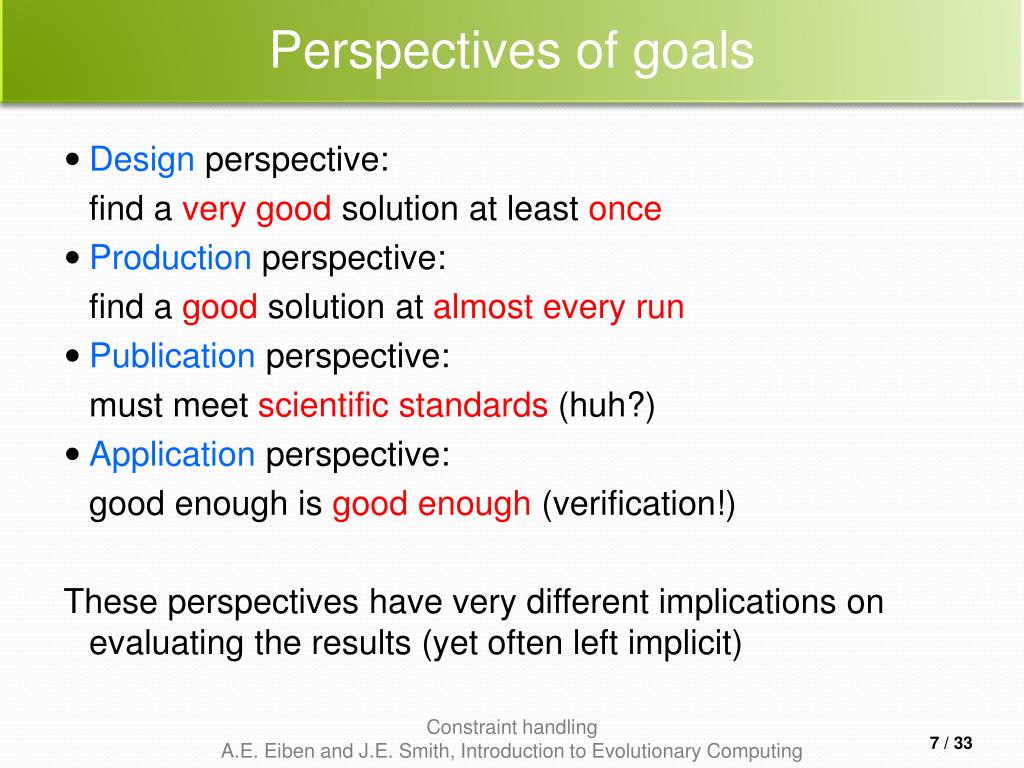 Perspectives of goals

• Design perspective:
find a very good solution at least once
• Production perspective:
find a good solution at almost every run
• Publication perspective:
must meet scientific standards (huh?)
• Application perspective:
good enough is good enough (verification!)

These perspectives have very different implications on evaluating the results (yet often left implicit)

Constraint handling
A.E. Eiben and J.E. Smith, Introduction to Evolutionary Computing

7 / 33